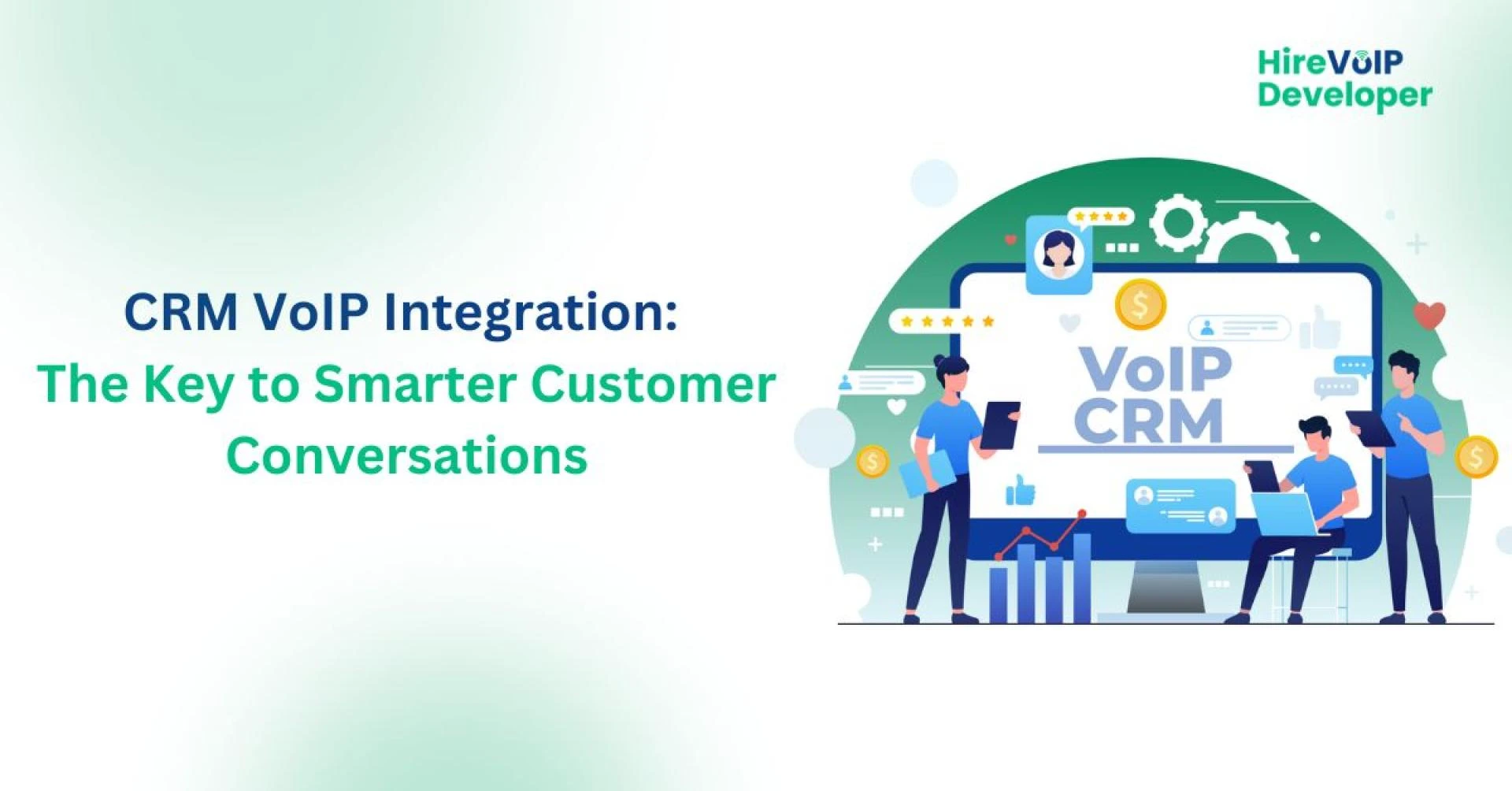 HireVoIP Developer

CRM VoIP Integration:
The Key to Smarter Customer Conversations

VoIP CRM